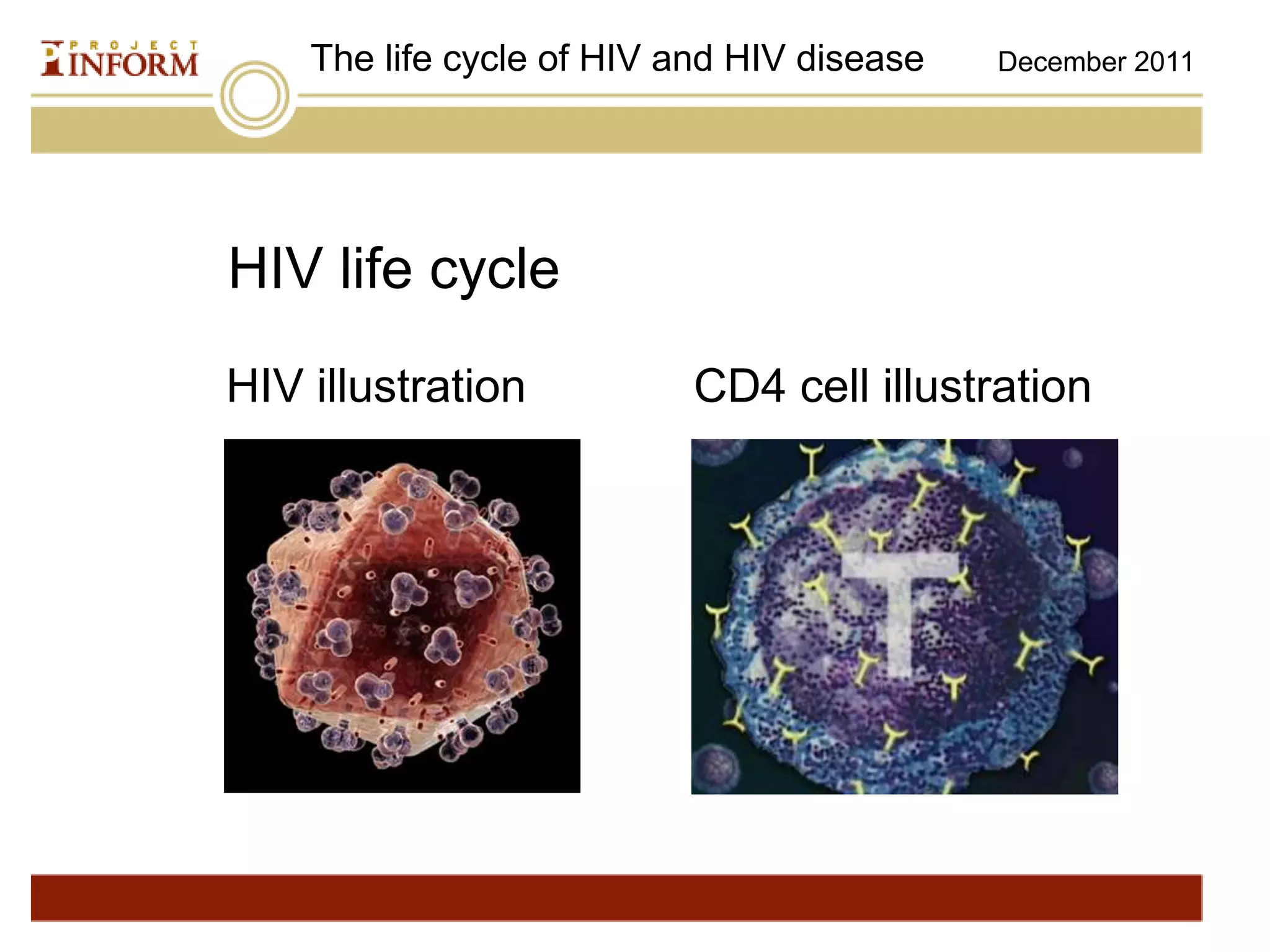 PROJECT INFORM

The life cycle of HIV and HIV disease

December 2011

HIV life cycle

HIV illustration

CD4 cell illustration

T